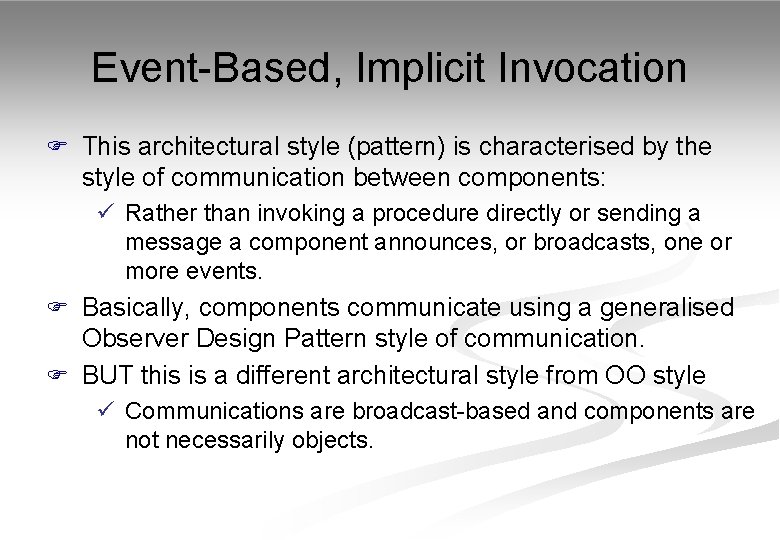 Event-Based, Implicit Invocation

☞ This architectural style (pattern) is characterised by the style of communication between components:

✓ Rather than invoking a procedure directly or sending a message a component announces, or broadcasts, one or more events.

☞ Basically, components communicate using a generalised Observer Design Pattern style of communication.

☞ BUT this is a different architectural style from OO style

✓ Communications are broadcast-based and components are not necessarily objects.